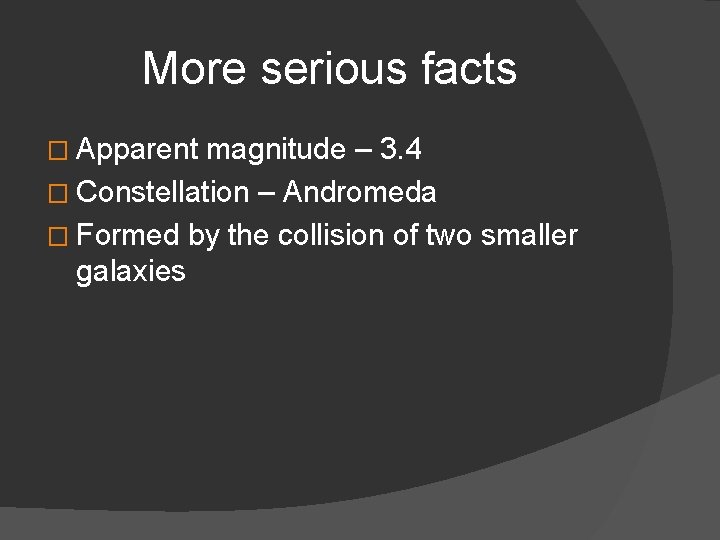 More serious facts

□ Apparent magnitude – 3.4
□ Constellation – Andromeda
□ Formed by the collision of two smaller galaxies